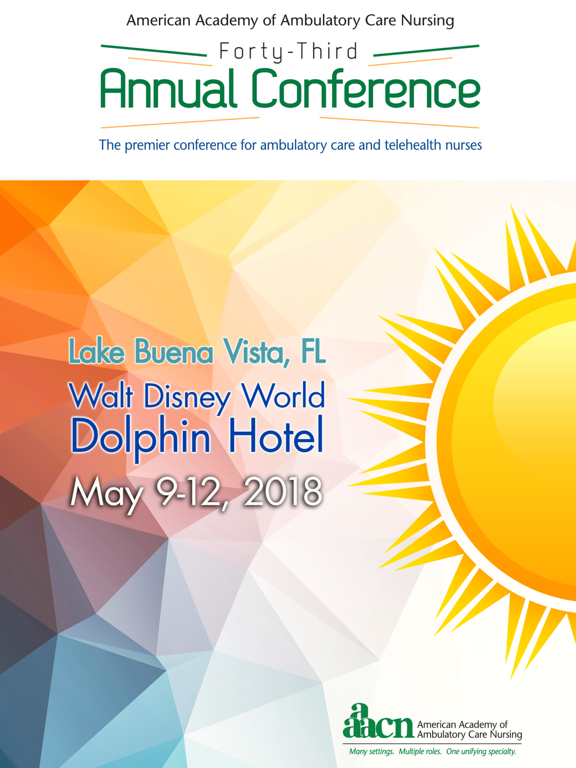 American Academy of Ambulatory Care Nursing

Forty-Third
Annual Conference

The premier conference for ambulatory care and telehealth nurses

Lake Buena Vista, FL
Walt Disney World
Dolphin Hotel
May 9-12, 2018

aaacn American Academy of Ambulatory Care Nursing
Many settings. Multiple roles. One unifying specialty.